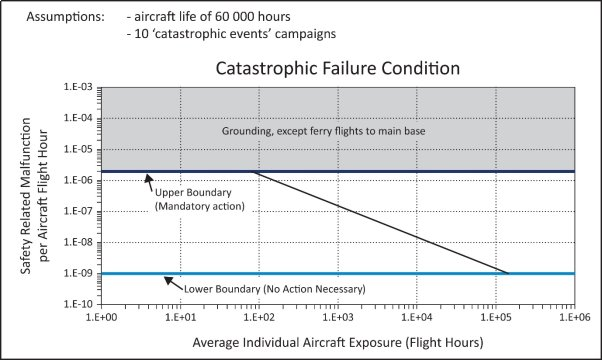 Assumptions: - aircraft life of 60 000 hours
- 10 'catastrophic events' campaigns

Catastrophic Failure Condition

Safety Related Malfunction per Aircraft Flight Hour

1.E-03
1.E-04
1.E-05
1.E-06
1.E-07
1.E-08
1.E-09
1.E-10

Grounding, except ferry flights to main base

Upper Boundary (Mandatory action)

Lower Boundary (No Action Necessary)

1.E+00 1.E+01 1.E+02 1.E+03 1.E+04 1.E+05 1.E+06

Average Individual Aircraft Exposure (Flight Hours)